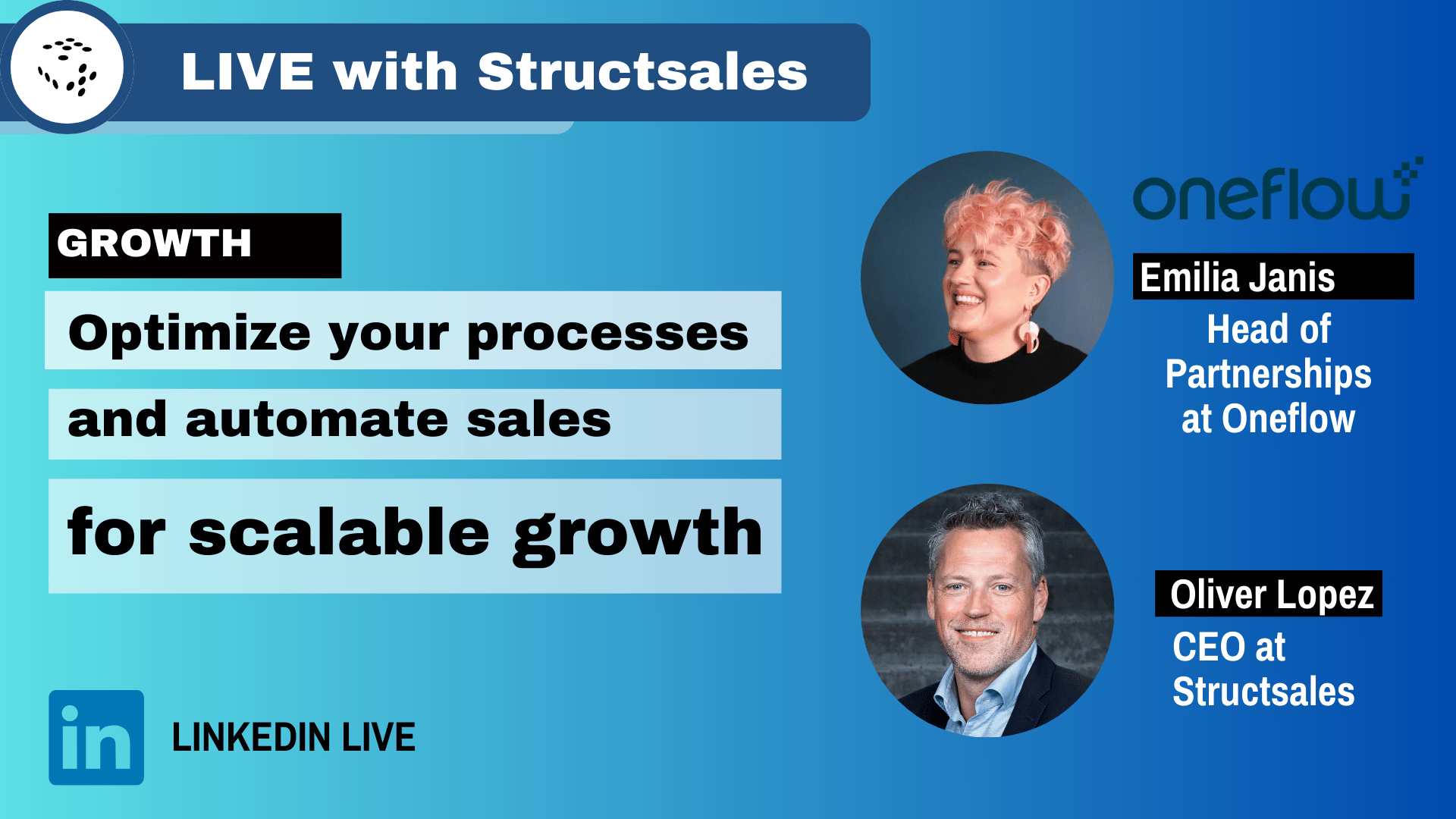 LIVE with Structsales

GROWTH

Optimize your processes

and automate sales

for scalable growth

in LINKEDIN LIVE

oneflow

Emilia Janis

Head of Partnerships at Oneflow

Oliver Lopez

CEO at Structsales